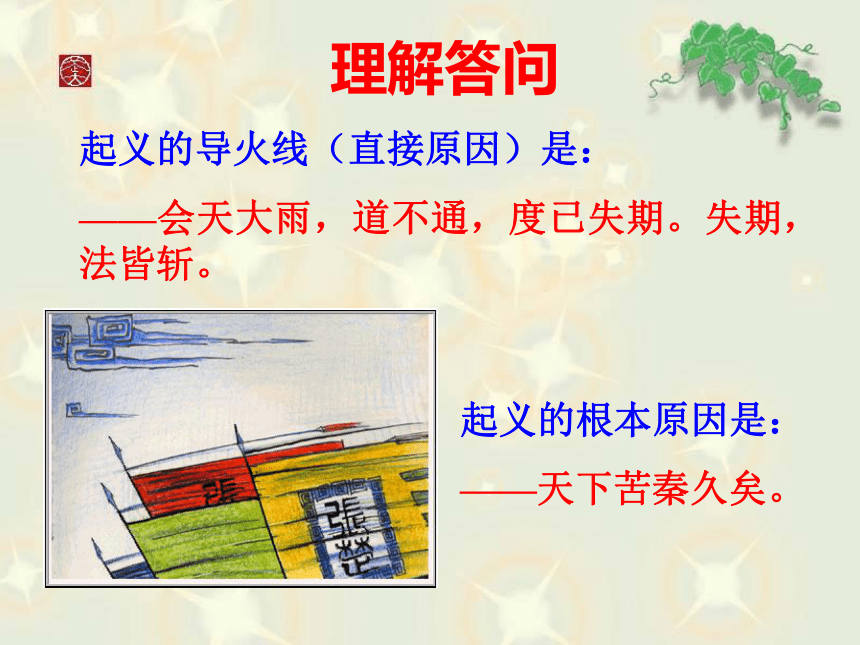 理解答问

起义的导火线（直接原因）是：

——会天大雨，道不通，度已失期。失期，法皆斩。

張

張楚

起义的根本原因是：

——天下苦秦久矣。